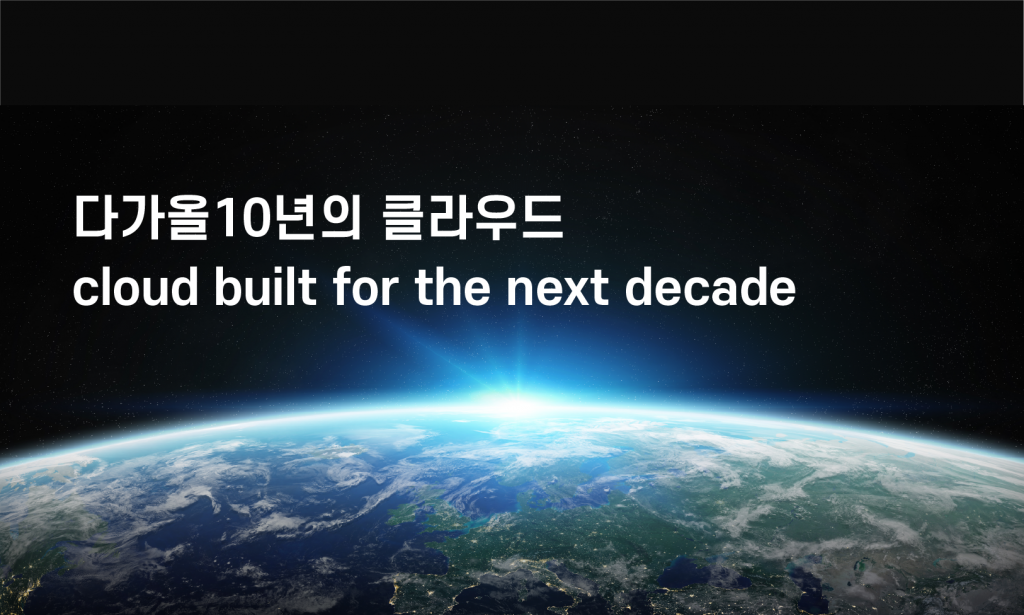 다가올10년의 클라우드
cloud built for the next decade